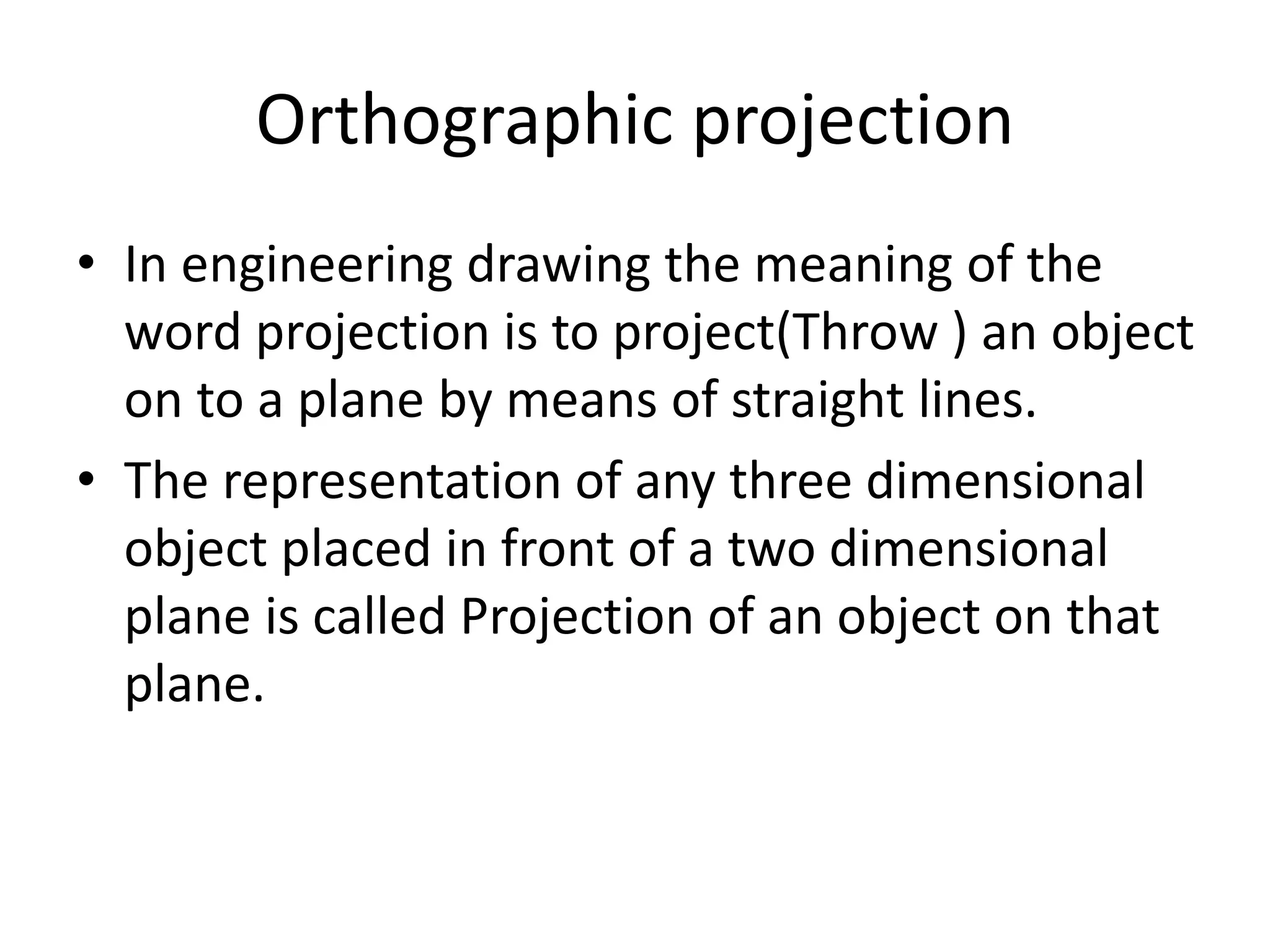 Orthographic projection

• In engineering drawing the meaning of the word projection is to project(Throw ) an object on to a plane by means of straight lines.

• The representation of any three dimensional object placed in front of a two dimensional plane is called Projection of an object on that plane.